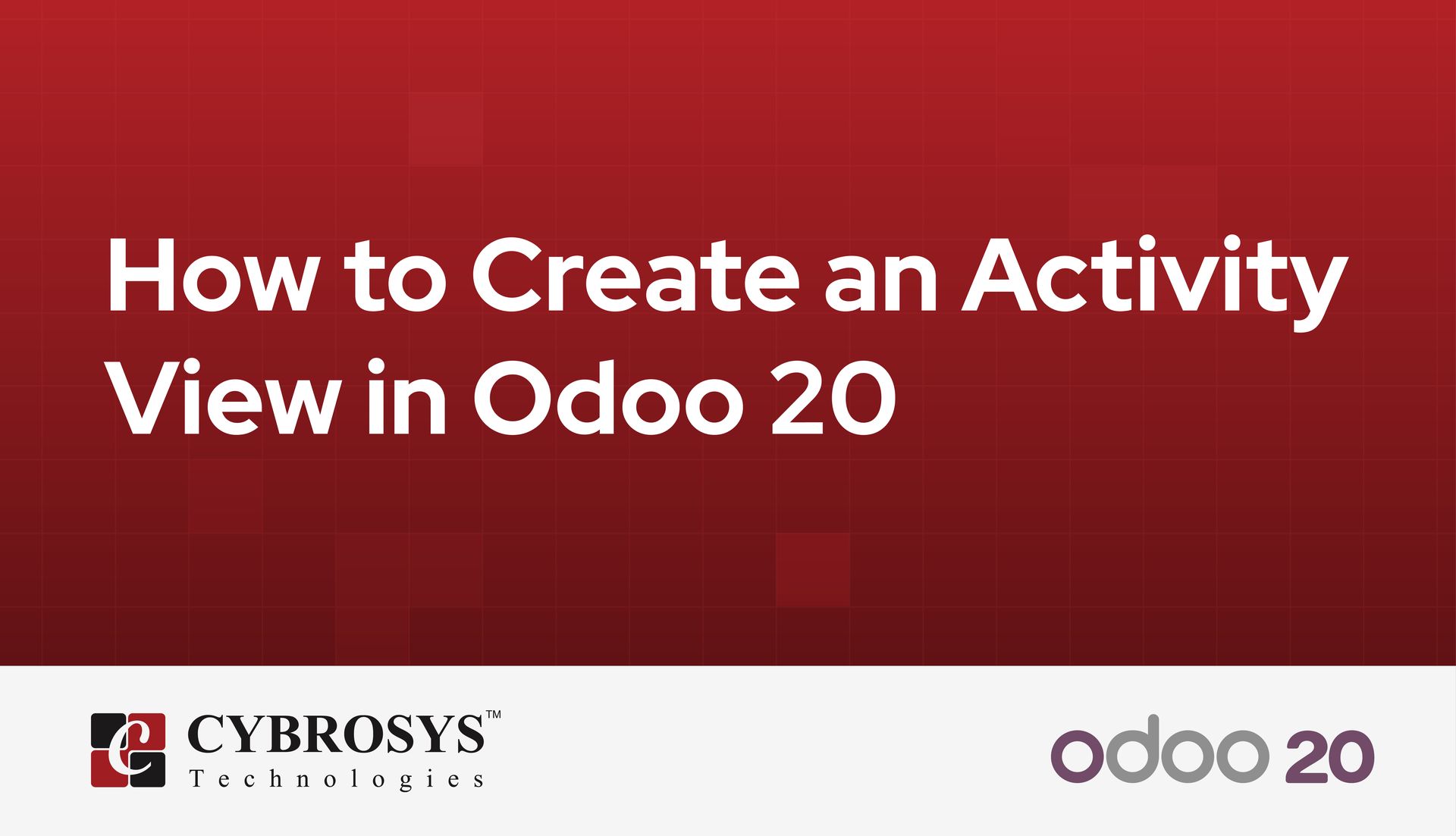 How to Create an Activity View in Odoo 20

CYBROSYS™
Technologies

odoo 20